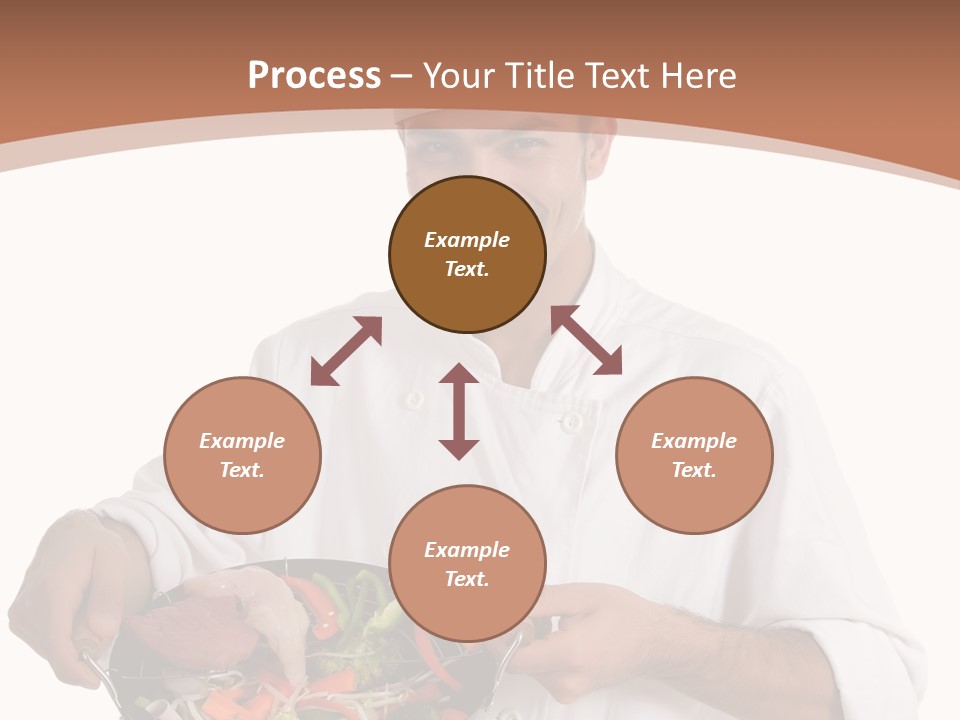 Process – Your Title Text Here

Example Text.

Example Text.

Example Text.

Example Text.